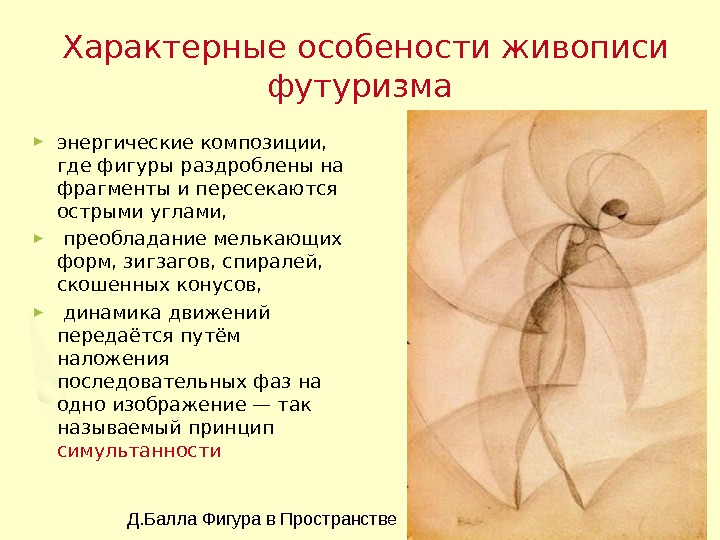 Характерные особености живописи футуризма

► энергические композиции, где фигуры раздроблены на фрагменты и пересекаются острыми углами,

► преобладание мелькающих форм, зигзагов, спиралей, скошенных конусов,

► динамика движений передаётся путём наложения последовательных фаз на одно изображение — так называемый принцип симультанности

Д.Балла Фигура в Пространстве